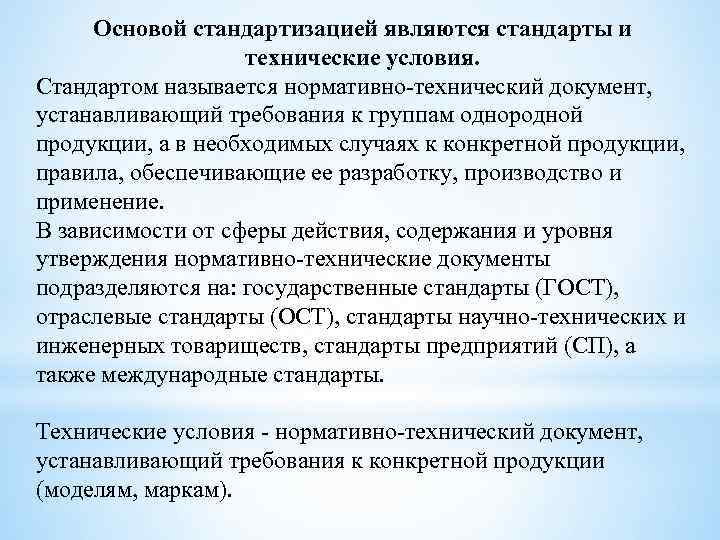 Основой стандартизацией являются стандарты и технические условия.

Стандартом называется нормативно-технический документ, устанавливающий требования к группам однородной продукции, а в необходимых случаях к конкретной продукции, правила, обеспечивающие ее разработку, производство и применение.

В зависимости от сферы действия, содержания и уровня утверждения нормативно-технические документы подразделяются на: государственные стандарты (ГОСТ), отраслевые стандарты (ОСТ), стандарты научно-технических и инженерных товариществ, стандарты предприятий (СП), а также международные стандарты.

Технические условия - нормативно-технический документ, устанавливающий требования к конкретной продукции (моделям, маркам).